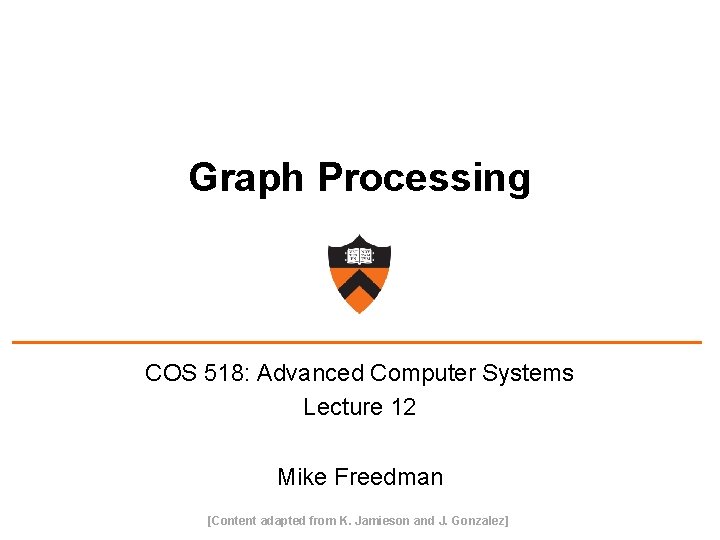 Graph Processing

COS 518: Advanced Computer Systems
Lecture 12

Mike Freedman

[Content adapted from K. Jamieson and J. Gonzalez]